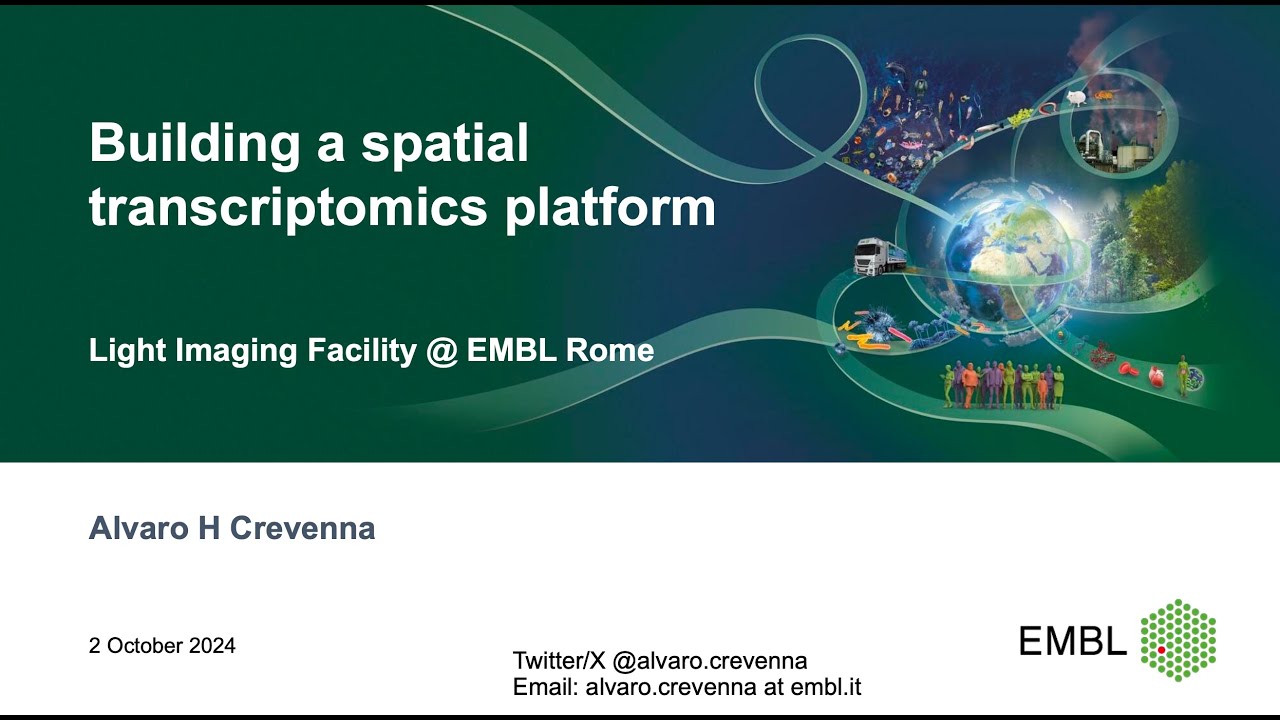 Building a spatial transcriptomics platform

Light Imaging Facility @ EMBL Rome

Alvaro H Crevenna

2 October 2024

Twitter/X @alvaro.crevenna
Email: alvaro.crevenna at embl.it

EMBL